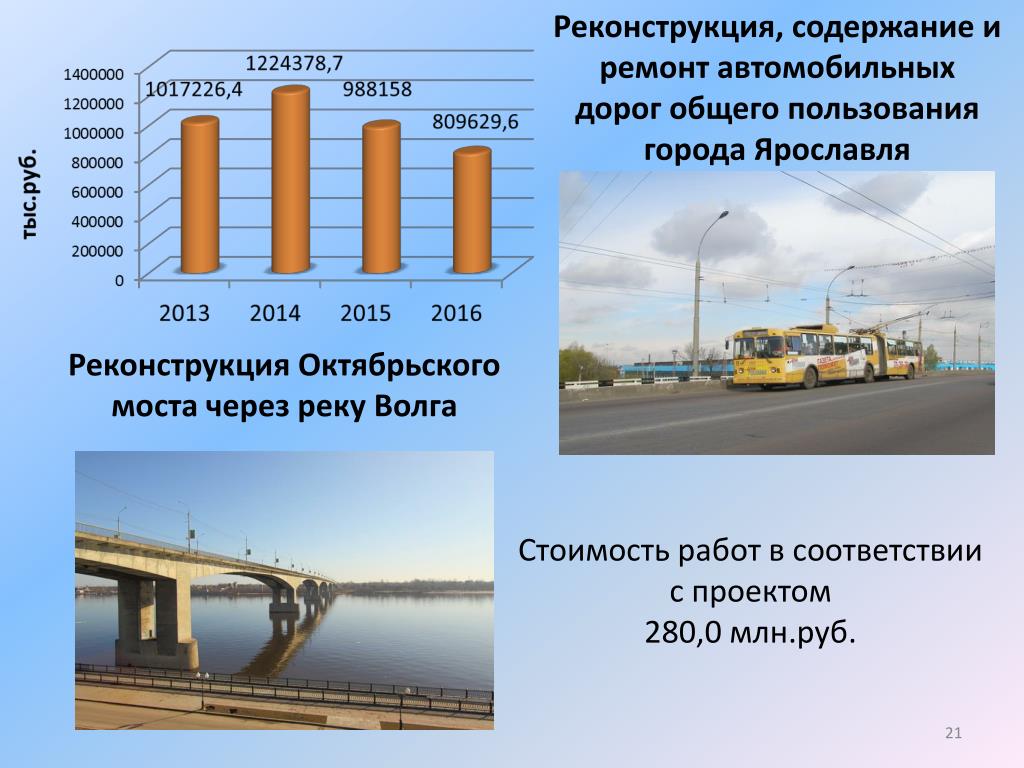 Реконструкция, содержание и ремонт автомобильных дорог общего пользования города Ярославля

тыс.руб.

1400000
1200000
1000000
800000
600000
400000
200000
0

1017226,4
1224378,7
988158
809629,6

2013
2014
2015
2016

Реконструкция Октябрьского моста через реку Волга

Стоимость работ в соответствии с проектом
280,0 млн.руб.

21